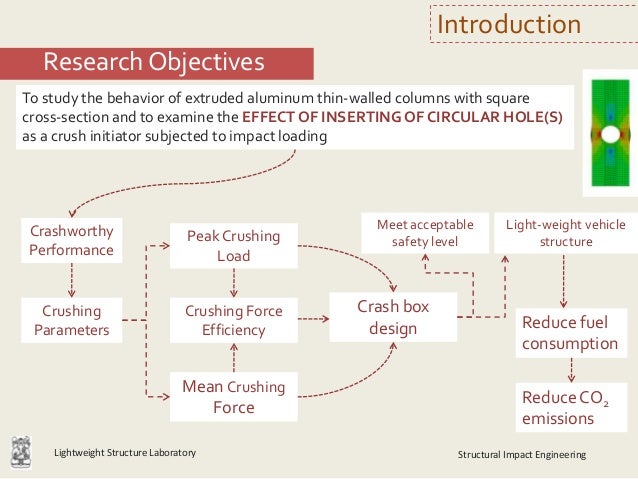 Introduction

Research Objectives

To study the behavior of extruded aluminum thin-walled columns with square cross-section and to examine the EFFECT OF INSERTING OF CIRCULAR HOLE(S) as a crush initiator subjected to impact loading

Crashworthy Performance

Crushing Parameters

Peak Crushing Load

Crushing Force Efficiency

Mean Crushing Force

Crash box design

Meet acceptable safety level

Light-weight vehicle structure

Reduce fuel consumption

Reduce $CO_2$ emissions

Lightweight Structure Laboratory

Structural Impact Engineering